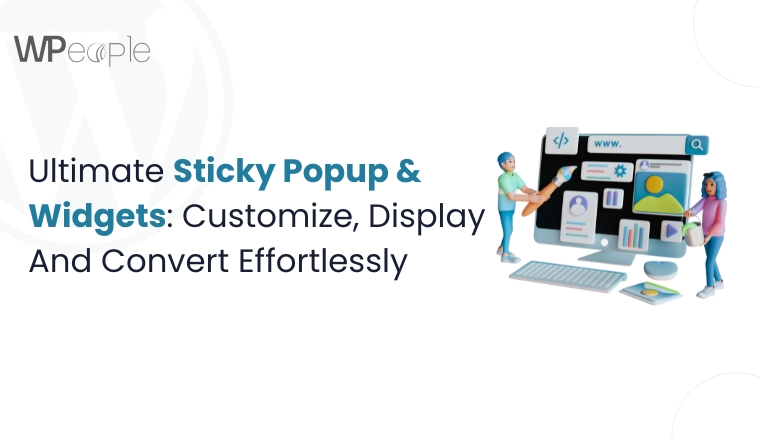 WPeople

Ultimate Sticky Popup & Widgets: Customize, Display And Convert Effortlessly

</>

www.